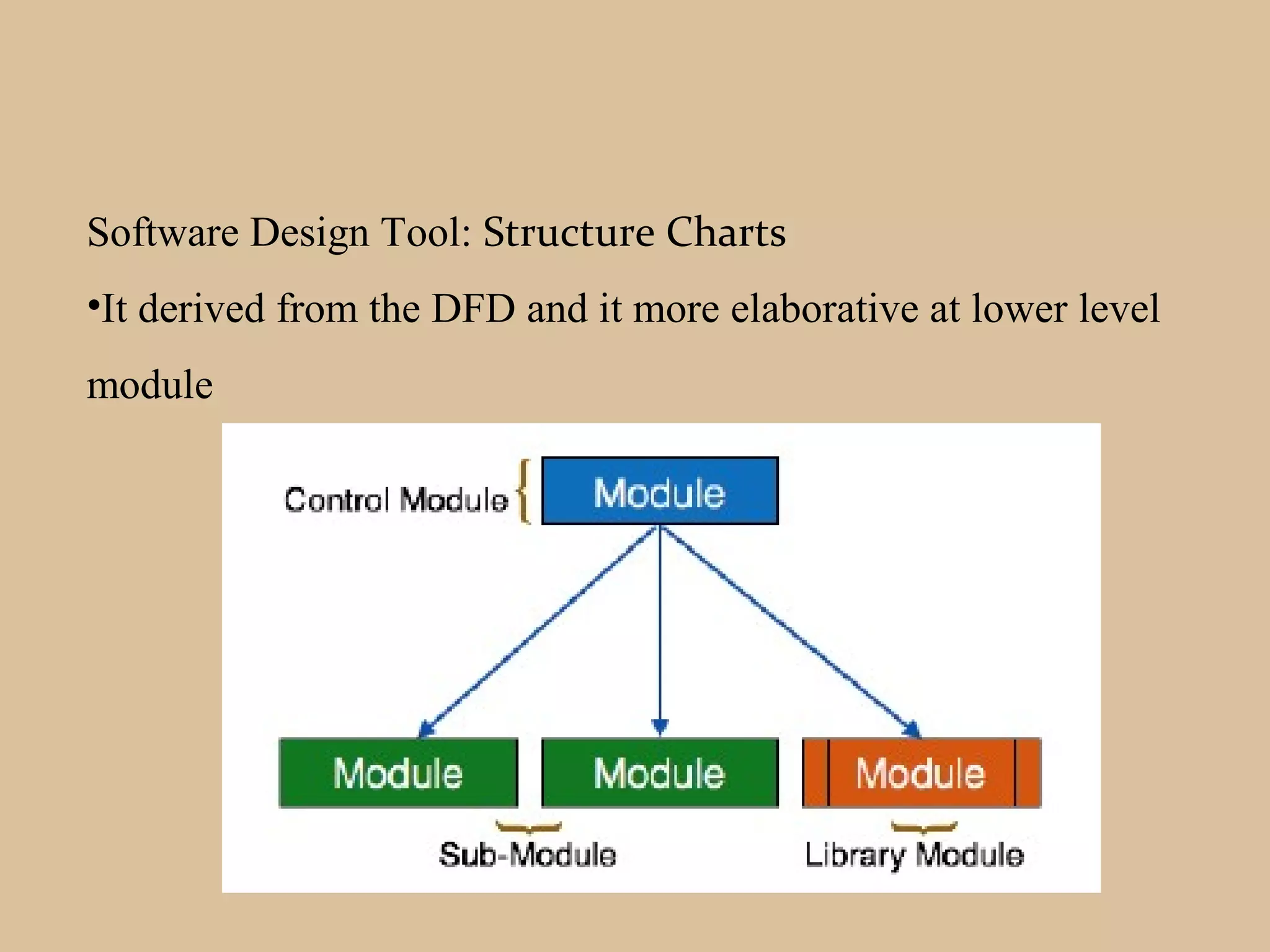 Software Design Tool: Structure Charts

•It derived from the DFD and it more elaborative at lower level module

Control Module

Module

Module

Module

Module

Sub-Module

Library Module